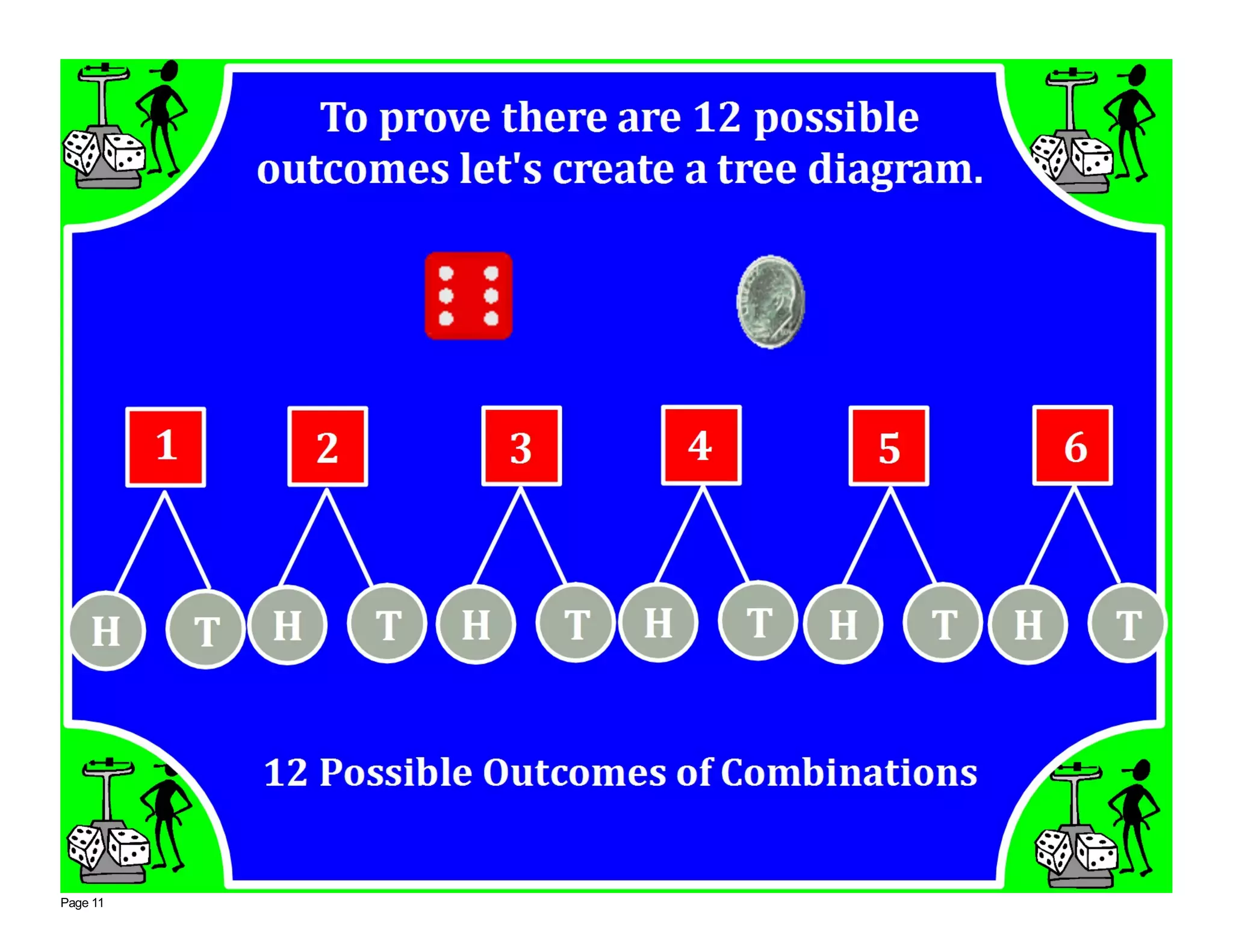 To prove there are 12 possible outcomes let's create a tree diagram.

1 2 3 4 5 6

H T H T H T H T H T H T

12 Possible Outcomes of Combinations

Page 11